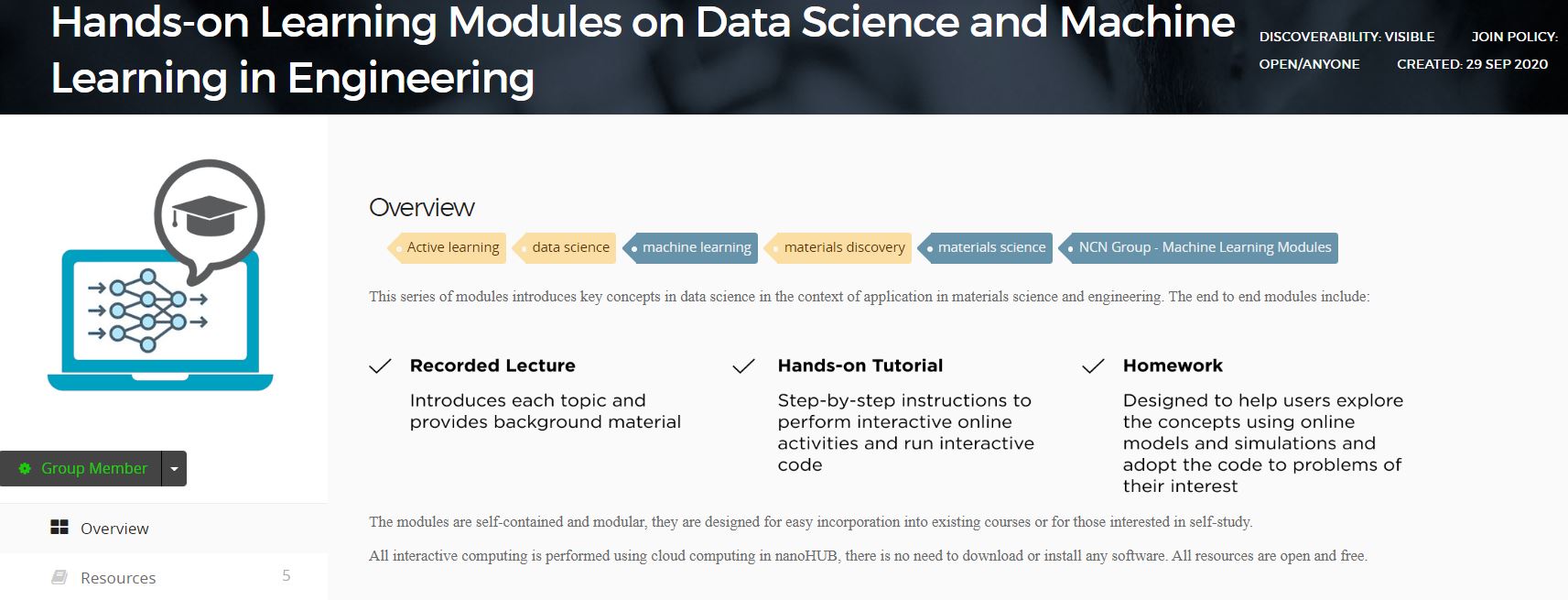 Hands-on Learning Modules on Data Science and Machine Learning in Engineering

DISCOVERABILITY: VISIBLE JOIN POLICY: OPEN/ANYONE CREATED: 29 SEP 2020

Group Member

Overview

Resources 5

Overview

Active learning data science machine learning materials discovery materials science NCN Group - Machine Learning Modules

This series of modules introduces key concepts in data science in the context of application in materials science and engineering. The end to end modules include:

Recorded Lecture

Introduces each topic and provides background material

Hands-on Tutorial

Step-by-step instructions to perform interactive online activities and run interactive code

Homework

Designed to help users explore the concepts using online models and simulations and adopt the code to problems of their interest

The modules are self-contained and modular, they are designed for easy incorporation into existing courses or for those interested in self-study.

All interactive computing is performed using cloud computing in nanoHUB, there is no need to download or install any software. All resources are open and free.